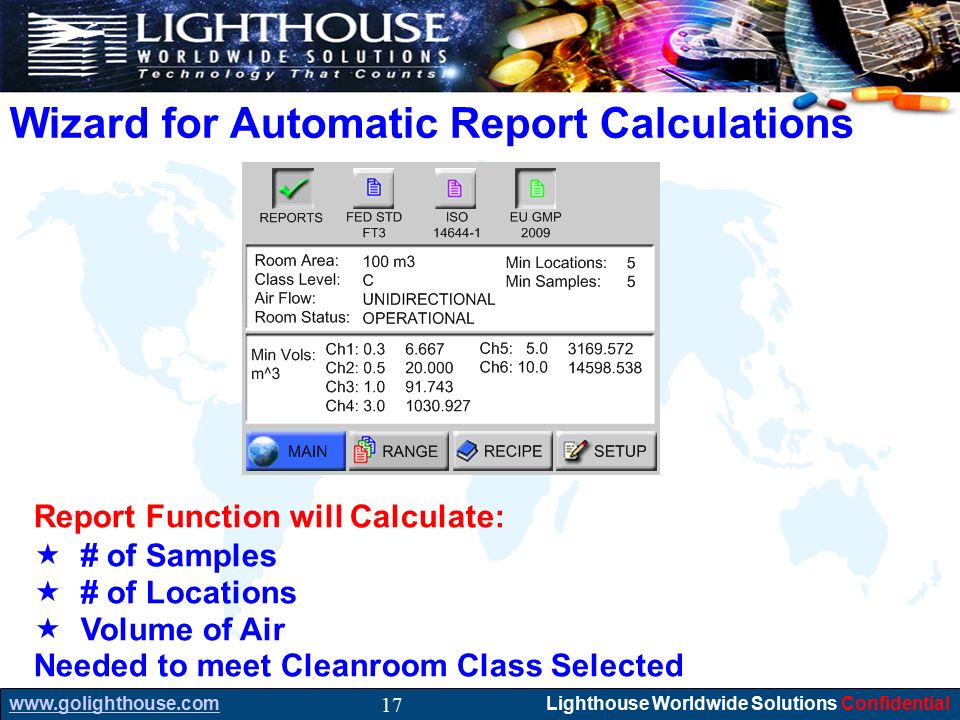 LIGHTHOUSE
WORLDWIDE SOLUTIONS
Technology That Counts

Wizard for Automatic Report Calculations

REPORTS
FED STD FT3
ISO 14644-1
EU GMP 2009

Room Area: 100 m3
Class Level: C
Air Flow: UNIDIRECTIONAL
Room Status: OPERATIONAL
Min Locations: 5
Min Samples: 5

Min Vols: m^3
Ch1: 0.3 6.667
Ch2: 0.5 20.000
Ch3: 1.0 91.743
Ch4: 3.0 1030.927
Ch5: 5.0 3169.572
Ch6: 10.0 14598.538

MAIN RANGE RECIPE SETUP

Report Function will Calculate:
★ # of Samples
★ # of Locations
★ Volume of Air
Needed to meet Cleanroom Class Selected

www.golighthouse.com 17 Lighthouse Worldwide Solutions Confidential